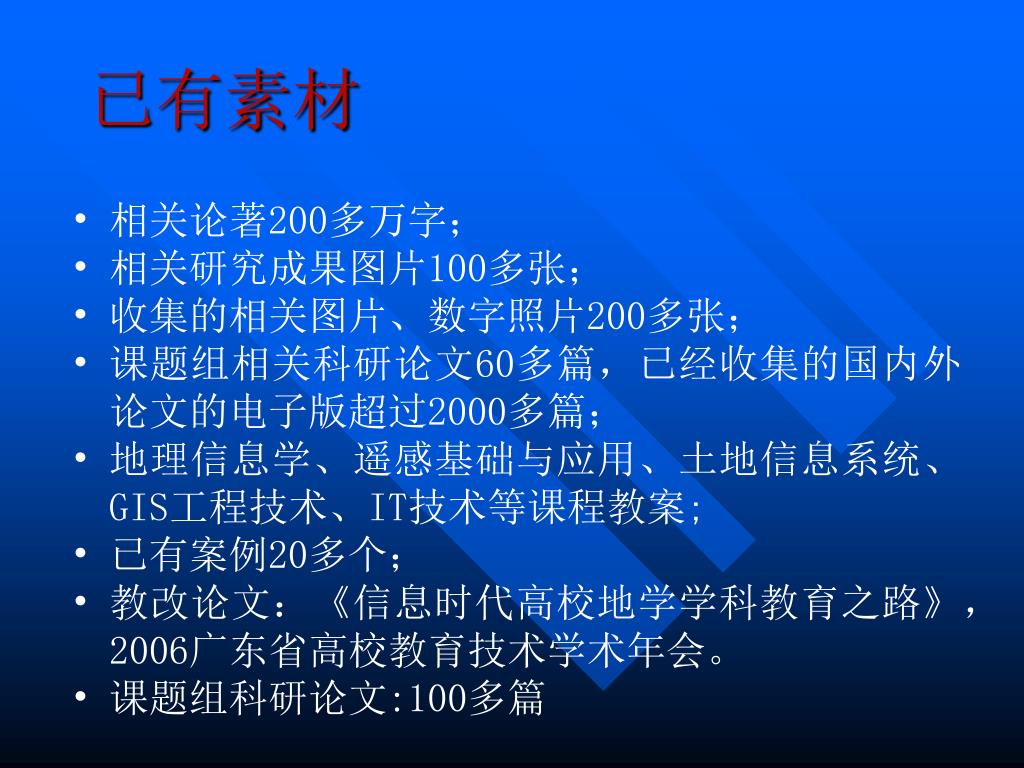 已有素材

• 相关论著200多万字；
• 相关研究成果图片100多张；
• 收集的相关图片、数字照片200多张；
• 课题组相关科研论文60多篇，已经收集的国内外论文的电子版超过2000多篇；
• 地理信息学、遥感基础与应用、土地信息系统、GIS工程技术、IT技术等课程教案;
• 已有案例20多个；
• 教改论文：《信息时代高校地学学科教育之路》，2006广东省高校教育技术学术年会。
• 课题组科研论文:100多篇